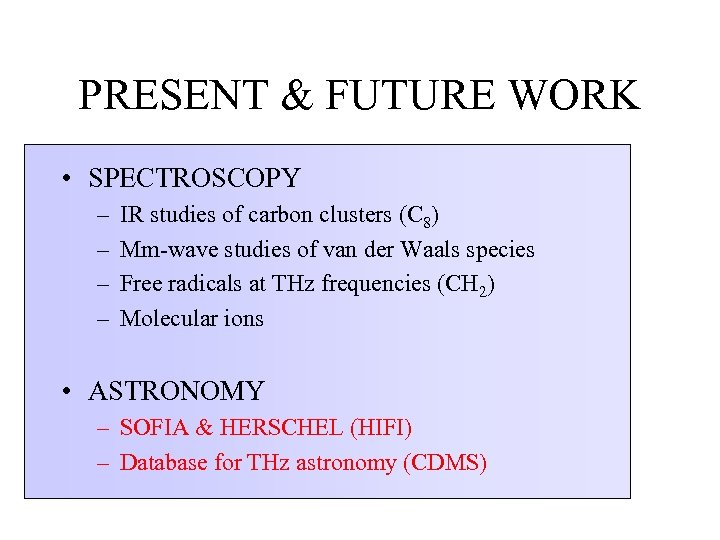 PRESENT & FUTURE WORK

• SPECTROSCOPY
– IR studies of carbon clusters ($C_8$)
– Mm-wave studies of van der Waals species
– Free radicals at THz frequencies ($CH_2$)
– Molecular ions

• ASTRONOMY
– SOFIA & HERSCHEL (HIFI)
– Database for THz astronomy (CDMS)